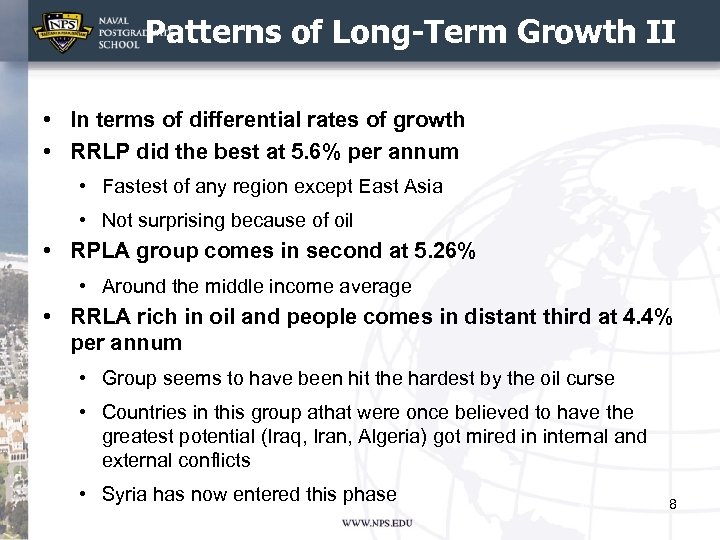 NPS

NAVAL POSTGRADUATE SCHOOL

Patterns of Long-Term Growth II

• In terms of differential rates of growth
• RRLP did the best at 5.6% per annum
  • Fastest of any region except East Asia
  • Not surprising because of oil
• RPLA group comes in second at 5.26%
  • Around the middle income average
• RRLA rich in oil and people comes in distant third at 4.4% per annum
  • Group seems to have been hit the hardest by the oil curse
  • Countries in this group athat were once believed to have the greatest potential (Iraq, Iran, Algeria) got mired in internal and external conflicts
  • Syria has now entered this phase

8

WWW.NPS.EDU